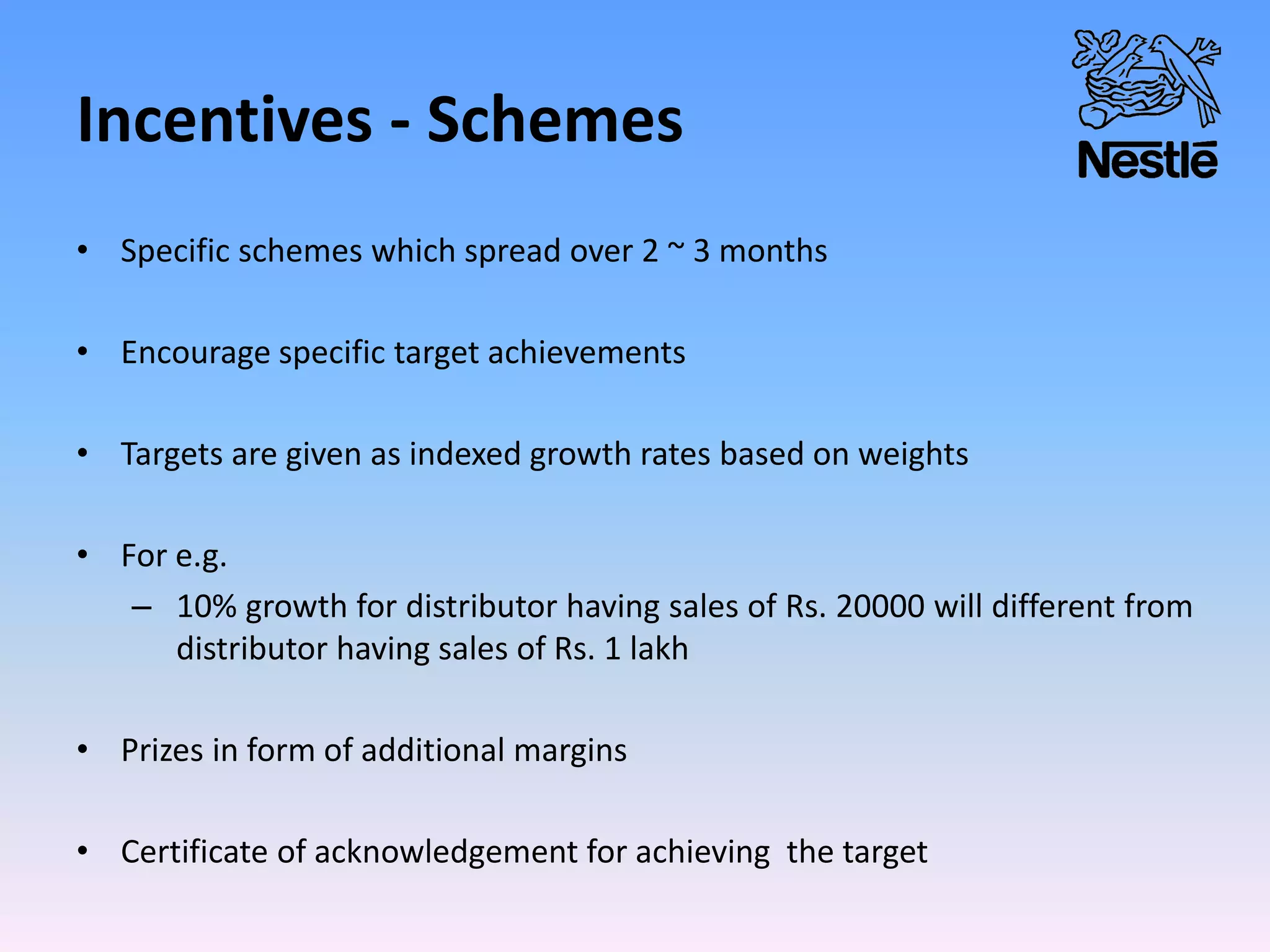 Incentives - Schemes

Nestlé

• Specific schemes which spread over 2 ~ 3 months

• Encourage specific target achievements

• Targets are given as indexed growth rates based on weights

• For e.g.
– 10% growth for distributor having sales of Rs. 20000 will different from distributor having sales of Rs. 1 lakh

• Prizes in form of additional margins

• Certificate of acknowledgement for achieving the target